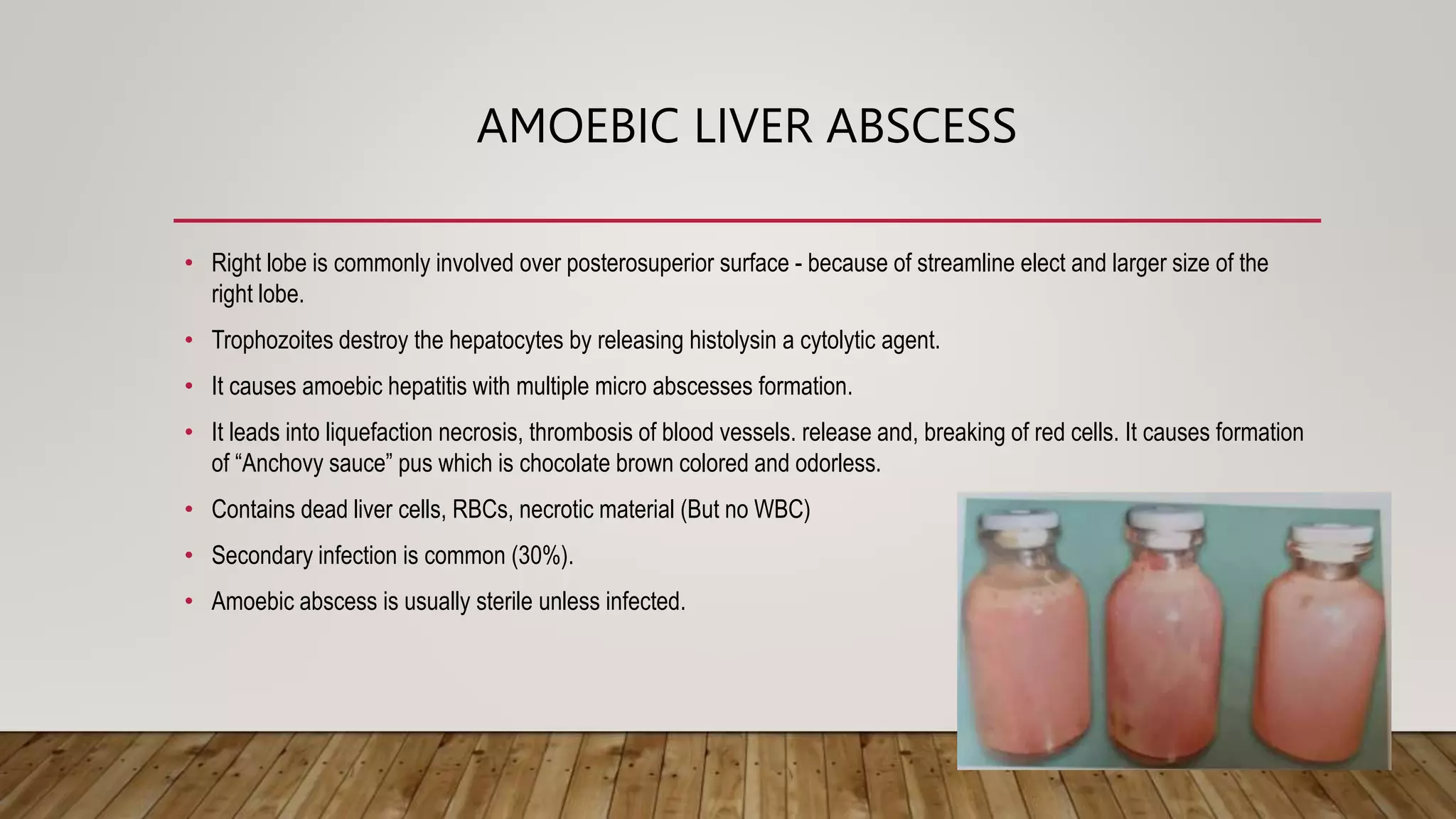 AMOEBIC LIVER ABSCESS

• Right lobe is commonly involved over posterosuperior surface - because of streamline elect and larger size of the right lobe.

• Trophozoites destroy the hepatocytes by releasing histolysin a cytolytic agent.

• It causes amoebic hepatitis with multiple micro abscesses formation.

• It leads into liquefaction necrosis, thrombosis of blood vessels. release and, breaking of red cells. It causes formation of “Anchovy sauce” pus which is chocolate brown colored and odorless.

• Contains dead liver cells, RBCs, necrotic material (But no WBC)

• Secondary infection is common (30%).

• Amoebic abscess is usually sterile unless infected.